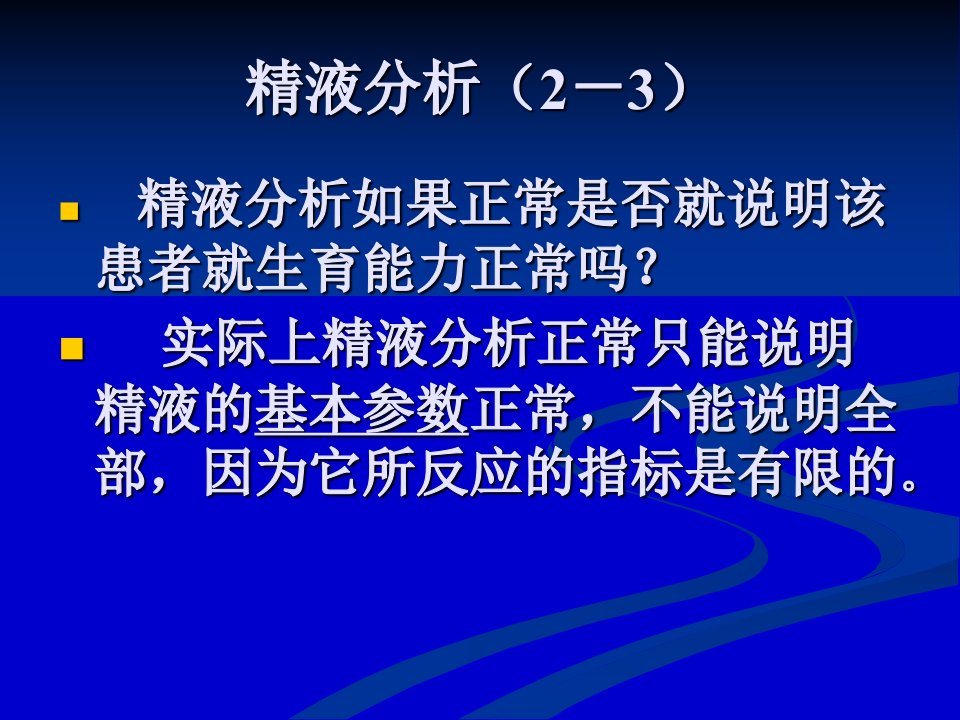 精液分析（2－3）

精液分析如果正常是否就说明该患者就生育能力正常吗？

实际上精液分析正常只能说明精液的基本参数正常，不能说明全部，因为它所反应的指标是有限的。